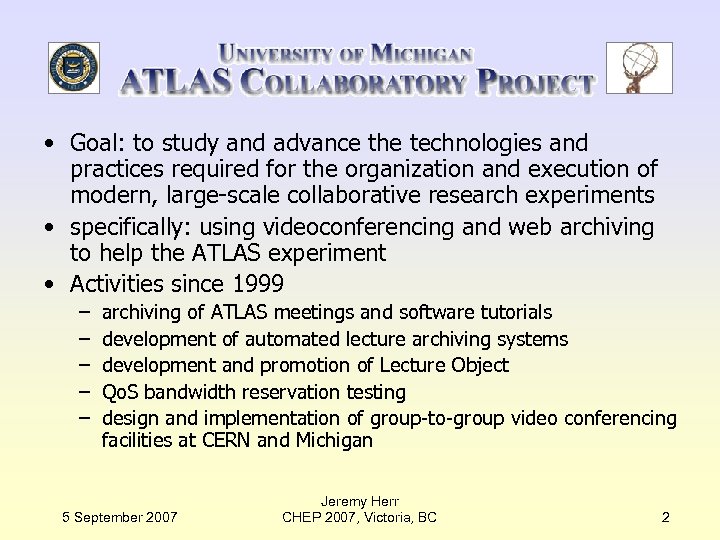 UNIVERSITY OF MICHIGAN
ATLAS COLLABORATORY PROJECT

• Goal: to study and advance the technologies and practices required for the organization and execution of modern, large-scale collaborative research experiments
• specifically: using videoconferencing and web archiving to help the ATLAS experiment
• Activities since 1999
– archiving of ATLAS meetings and software tutorials
– development of automated lecture archiving systems
– development and promotion of Lecture Object
– QoS bandwidth reservation testing
– design and implementation of group-to-group video conferencing facilities at CERN and Michigan

5 September 2007

Jeremy Herr
CHEP 2007, Victoria, BC

2